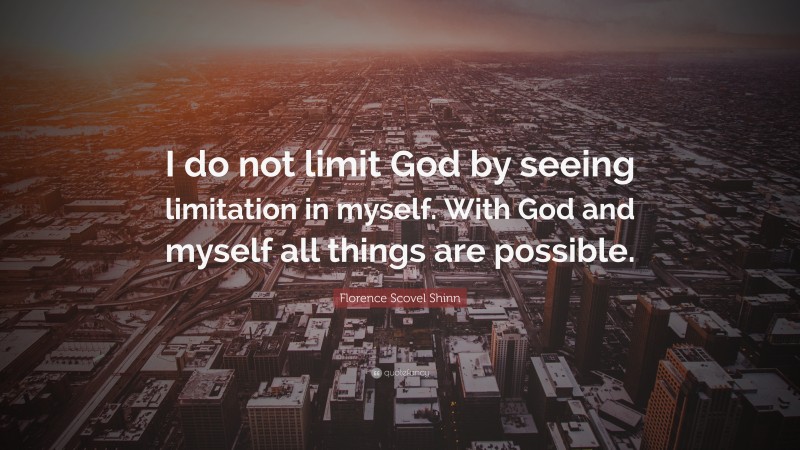 I do not limit God by seeing limitation in myself. With God and myself all things are possible.

Florence Scovel Shinn

quotefancy